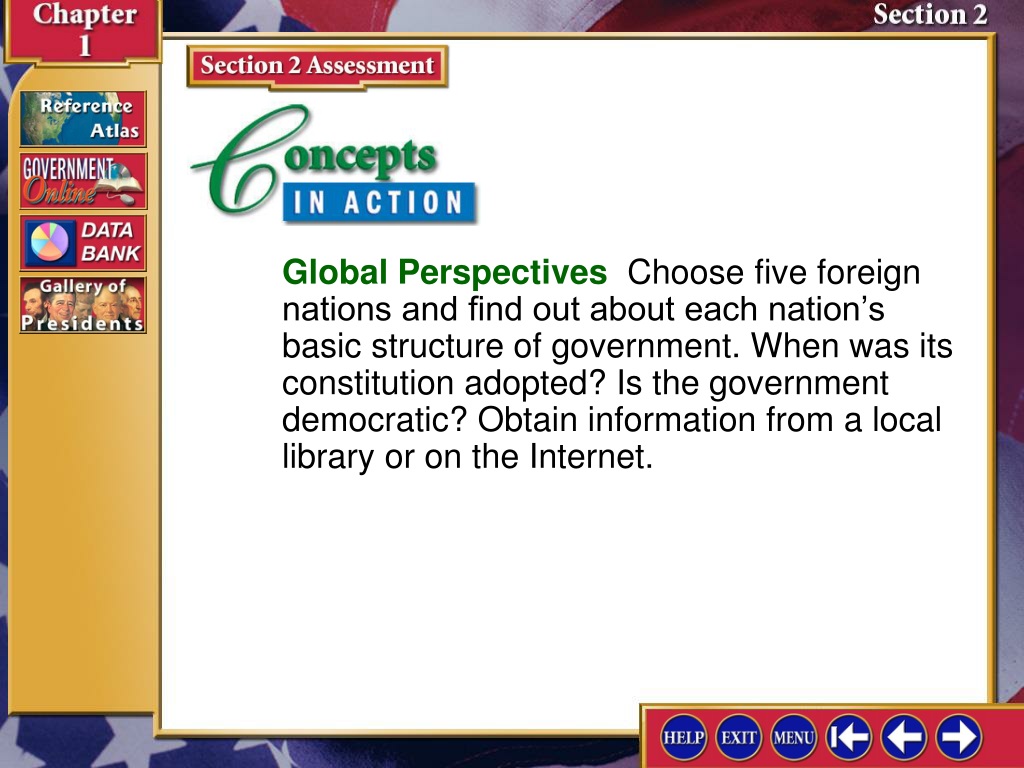 Chapter 1

Section 2

Reference Atlas

GOVERNMENT Online

DATA BANK

Gallery of Presidents

Section 2 Assessment

Concepts IN ACTION

Global Perspectives Choose five foreign nations and find out about each nation’s basic structure of government. When was its constitution adopted? Is the government democratic? Obtain information from a local library or on the Internet.

HELP EXIT MENU